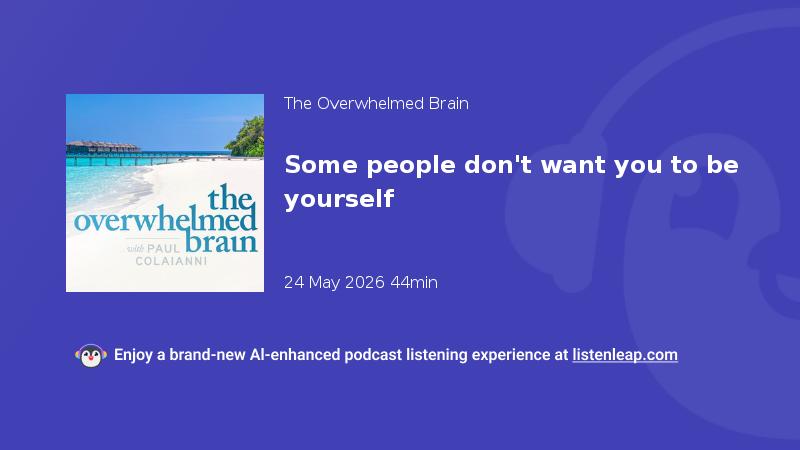 the overwhelmed brain
with PAUL COLAIANNI

The Overwhelmed Brain

Some people don't want you to be yourself

24 May 2026 44min

Enjoy a brand-new AI-enhanced podcast listening experience at listenleap.com